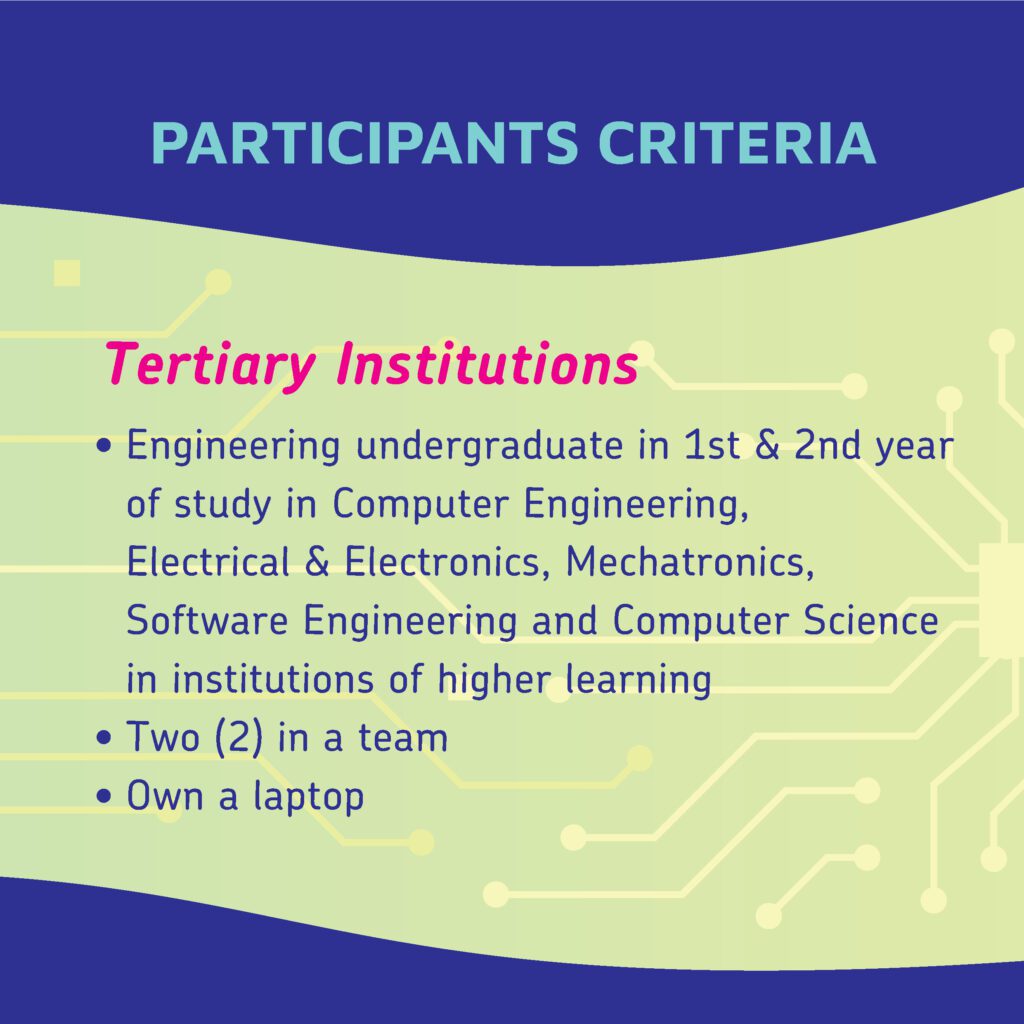 PARTICIPANTS CRITERIA

Tertiary Institutions

• Engineering undergraduate in 1st & 2nd year of study in Computer Engineering, Electrical & Electronics, Mechatronics, Software Engineering and Computer Science in institutions of higher learning
• Two (2) in a team
• Own a laptop